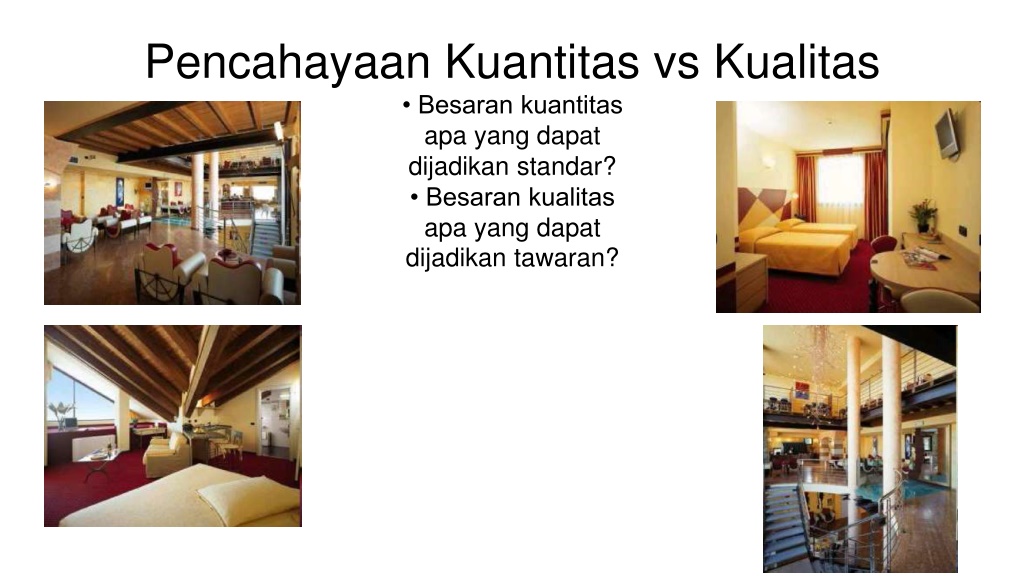 Pencahayaan Kuantitas vs Kualitas

• Besaran kuantitas apa yang dapat dijadikan standar?
• Besaran kualitas apa yang dapat dijadikan tawaran?